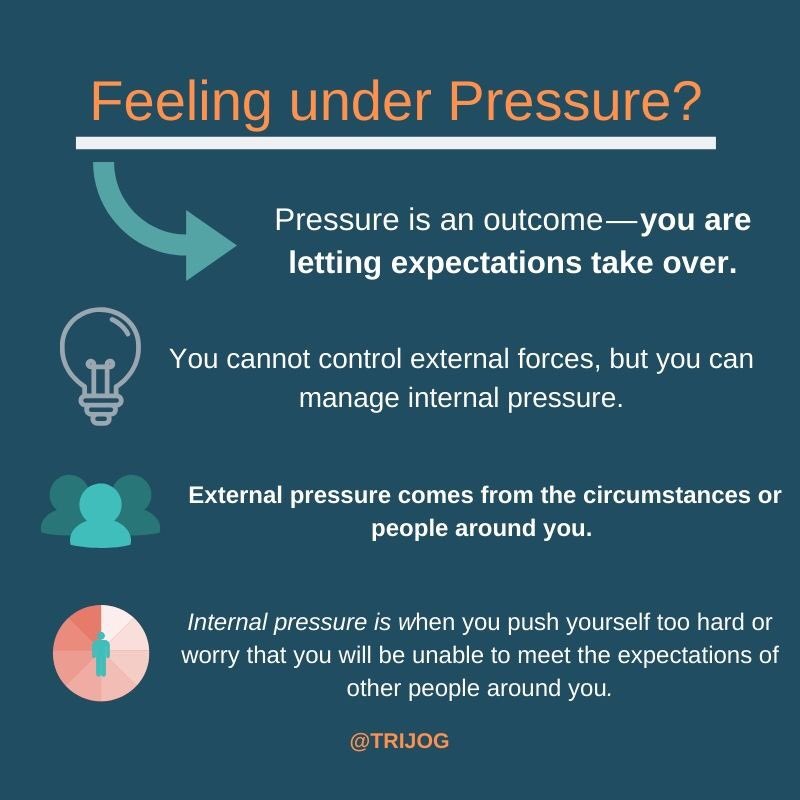 Feeling under Pressure?

Pressure is an outcome—you are letting expectations take over.

You cannot control external forces, but you can manage internal pressure.

External pressure comes from the circumstances or people around you.

Internal pressure is when you push yourself too hard or worry that you will be unable to meet the expectations of other people around you.

@TRIJOG